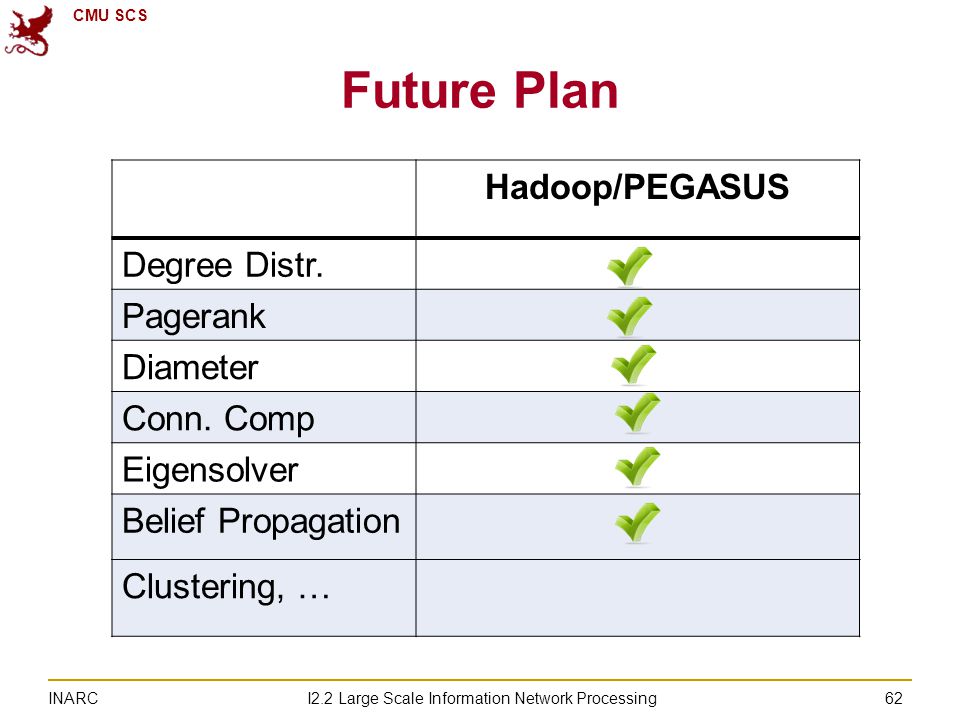 CMU SCS

Future Plan

| | Hadoop/PEGASUS |
|---|---|
| Degree Distr. | ✓ |
| Pagerank | ✓ |
| Diameter | ✓ |
| Conn. Comp | ✓ |
| Eigensolver | ✓ |
| Belief Propagation | ✓ |
| Clustering, … | |

INARC

I2.2 Large Scale Information Network Processing

62